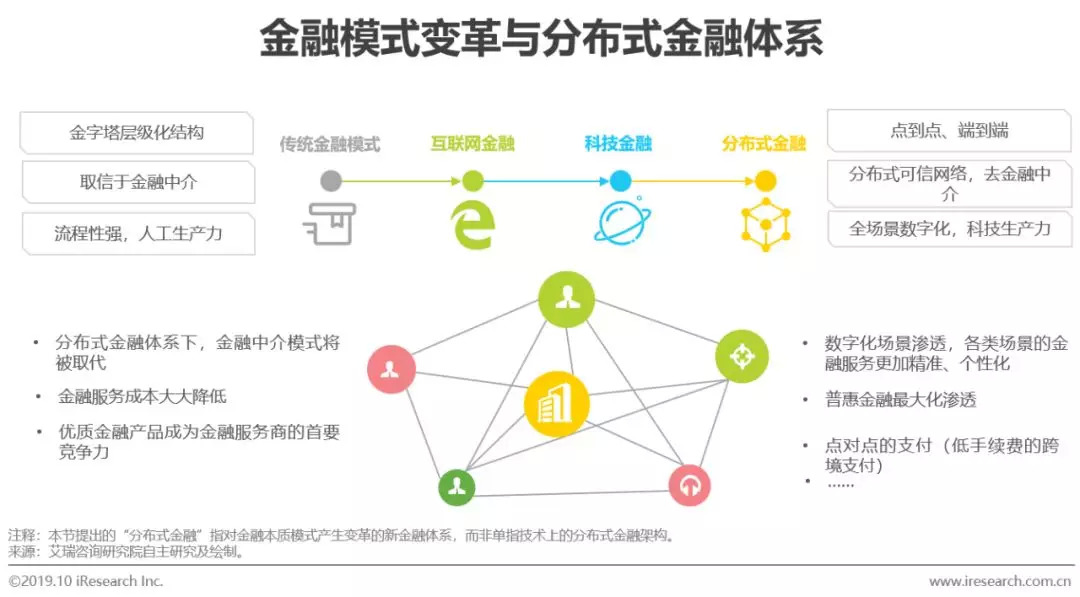 金融模式变革与分布式金融体系

金字塔层级化结构

取信于金融中介

流程性强，人工生产力

传统金融模式

互联网金融

科技金融

分布式金融

点到点、端到端

分布式可信网络，去金融中介

全场景数字化，科技生产力

• 分布式金融体系下，金融中介模式将被取代
• 金融服务成本大大降低
• 优质金融产品成为金融服务商的首要竞争力

• 数字化场景渗透，各类场景的金融服务更加精准、个性化
• 普惠金融最大化渗透
• 点对点的支付（低手续费的跨境支付）
• ……

注释：本节提出的“分布式金融”指对金融本质模式产生变革的新金融体系，而非单指技术上的分布式金融架构。
来源：艾瑞咨询研究院自主研究及绘制。

©2019.10 iResearch Inc.

www.iresearch.com.cn